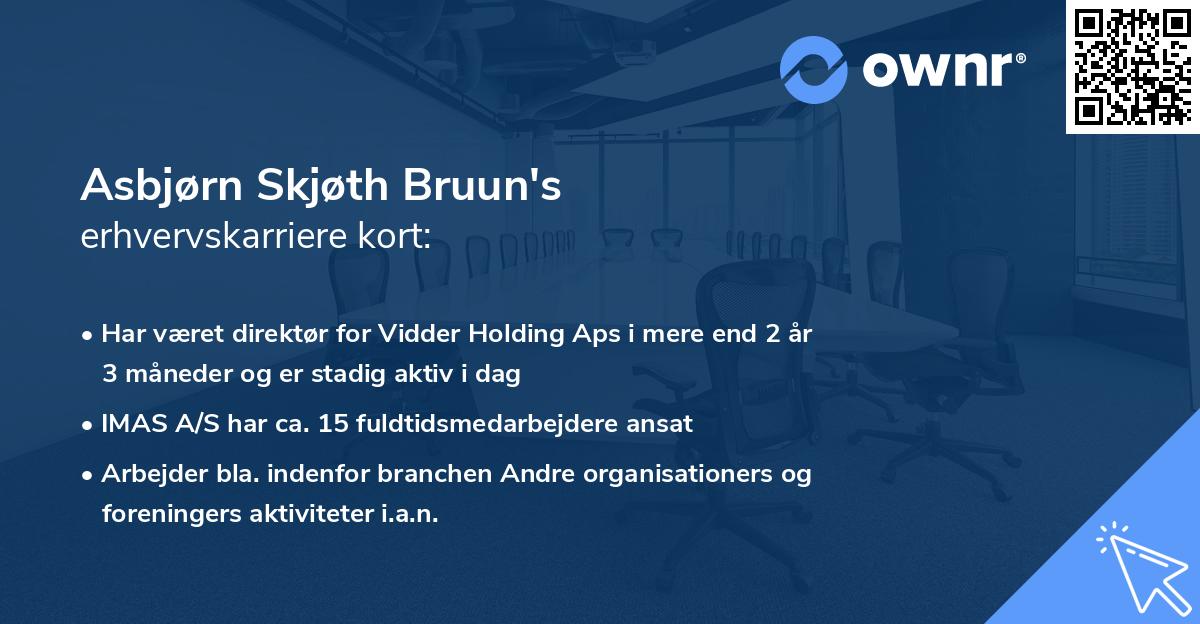 ownr®

Asbjørn Skjøth Bruun's
erhvervskarriere kort:

• Har været direktør for Vidder Holding Aps i mere end 2 år 3 måneder og er stadig aktiv i dag

• IMAS A/S har ca. 15 fuldtidsmedarbejdere ansat

• Arbejder bla. indenfor branchen Andre organisationers og foreningers aktiviteter i.a.n.